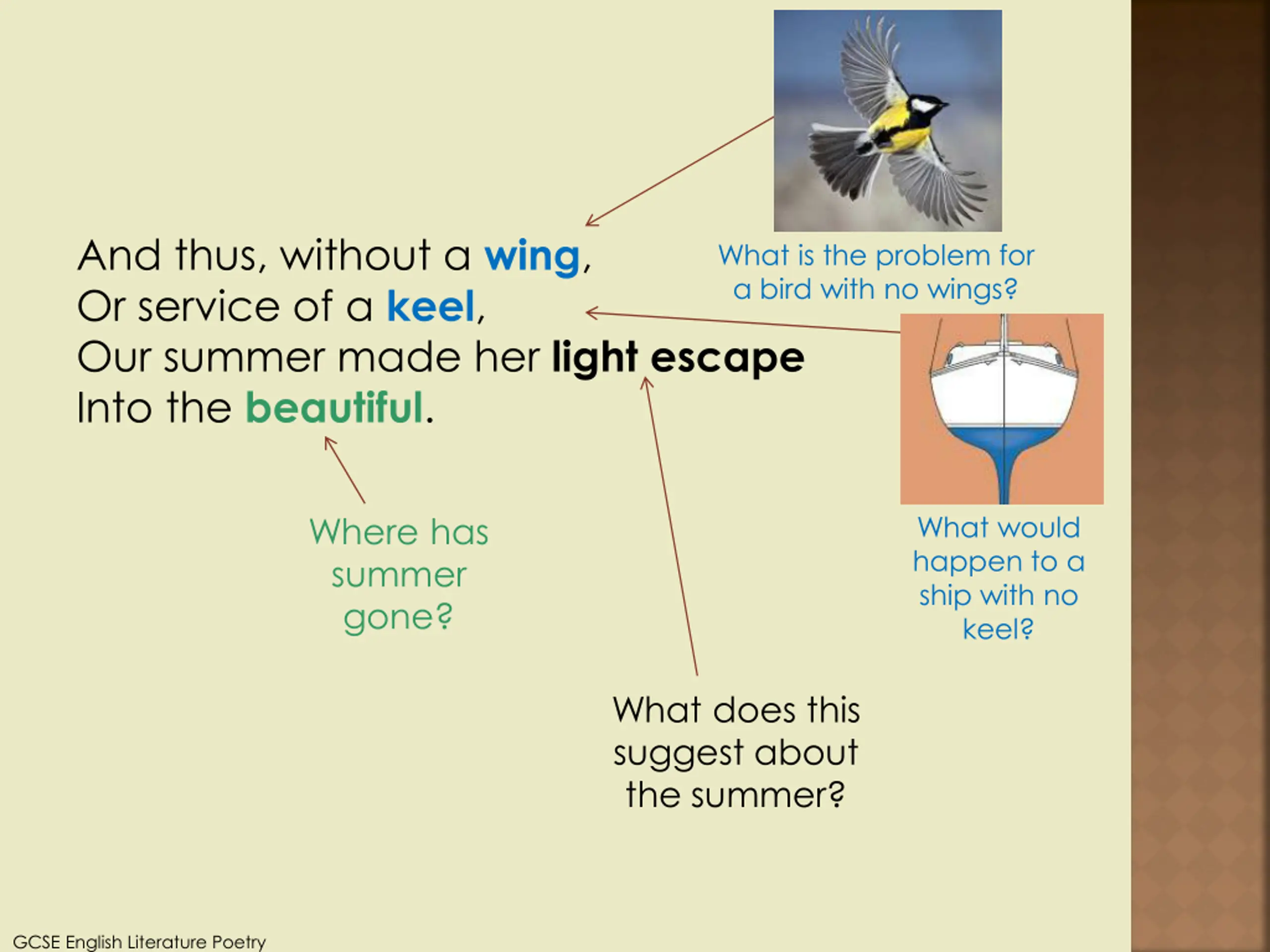 And thus, without a wing,
Or service of a keel,
Our summer made her light escape
Into the beautiful.

What is the problem for a bird with no wings?

What would happen to a ship with no keel?

Where has summer gone?

What does this suggest about the summer?

GCSE English Literature Poetry